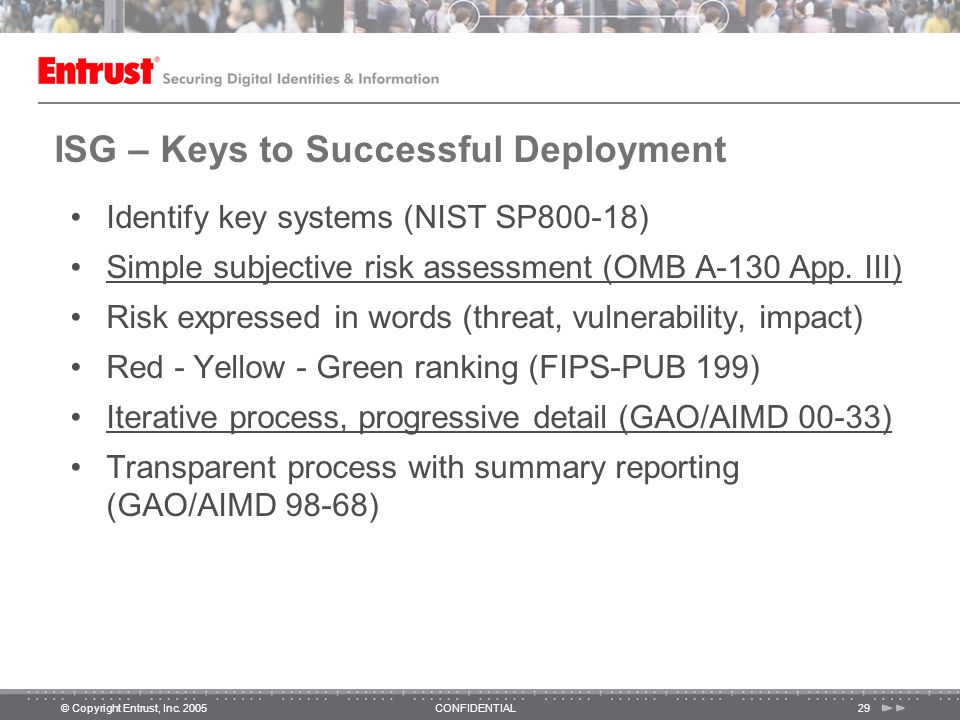 Entrust® Securing Digital Identities & Information

ISG – Keys to Successful Deployment

• Identify key systems (NIST SP800-18)
• Simple subjective risk assessment (OMB A-130 App. III)
• Risk expressed in words (threat, vulnerability, impact)
• Red - Yellow - Green ranking (FIPS-PUB 199)
• Iterative process, progressive detail (GAO/AIMD 00-33)
• Transparent process with summary reporting (GAO/AIMD 98-68)

© Copyright Entrust, Inc. 2005 CONFIDENTIAL 29